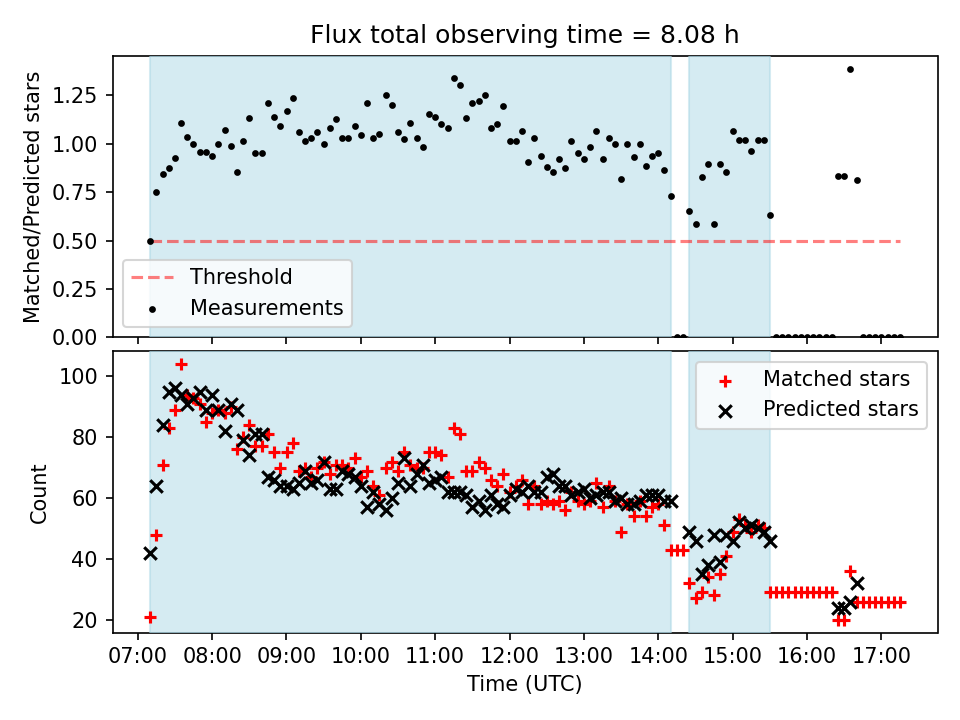 Flux total observing time = 8.08 h

Matched/Predicted stars

1.25
1.00
0.75
0.50
0.25
0.00

Threshold
Measurements

Count

100
80
60
40
20

Matched stars
Predicted stars

07:00 08:00 09:00 10:00 11:00 12:00 13:00 14:00 15:00 16:00 17:00

Time (UTC)